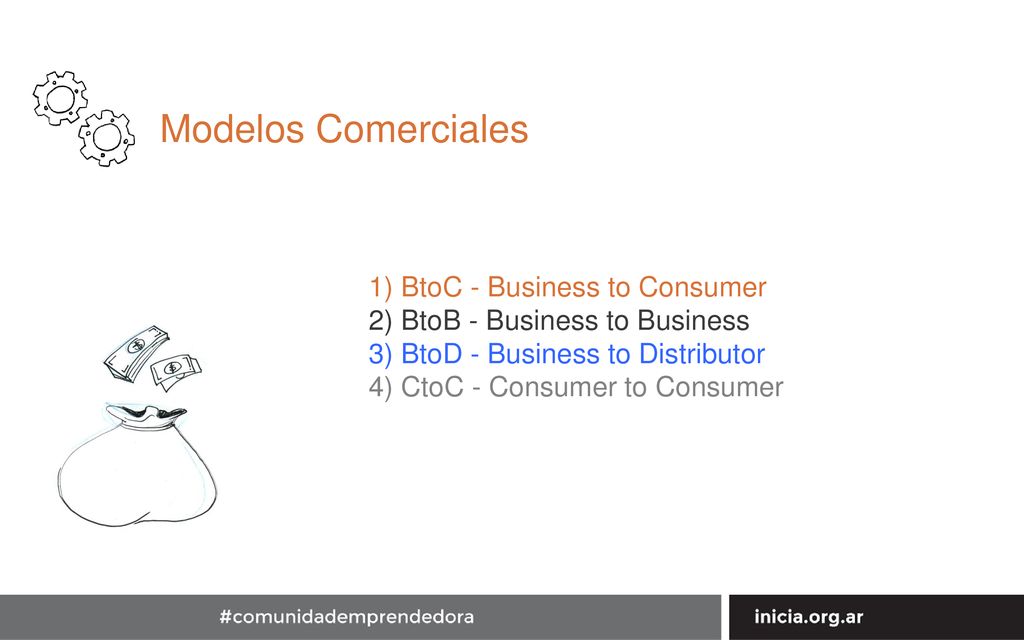 Modelos Comerciales

1) BtoC - Business to Consumer
2) BtoB - Business to Business
3) BtoD - Business to Distributor
4) CtoC - Consumer to Consumer

#comunidademprendedora

inicia.org.ar